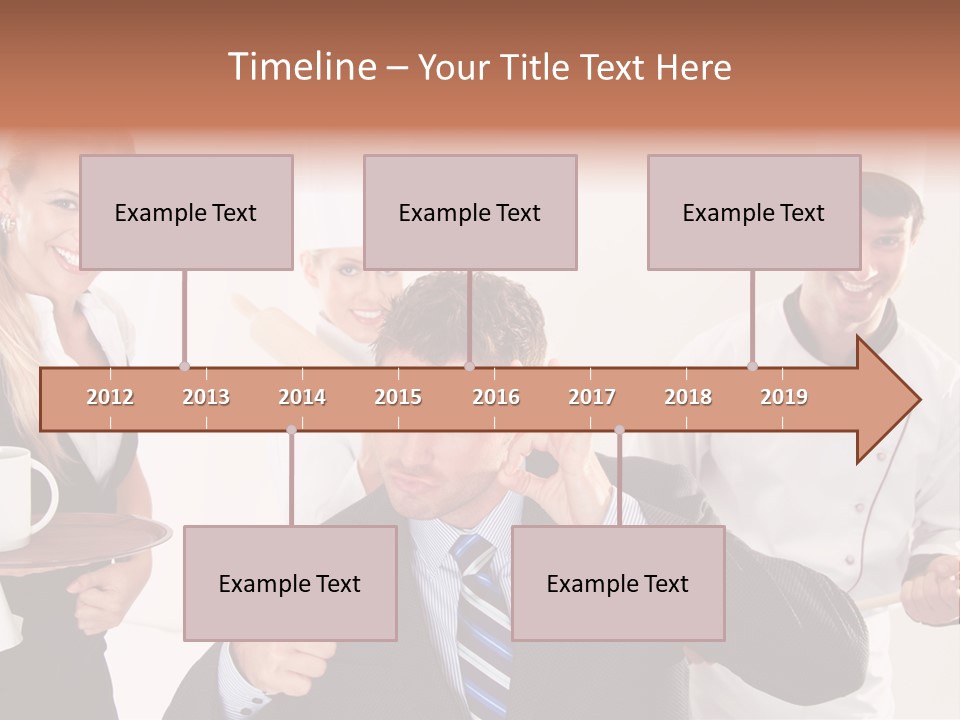 Timeline – Your Title Text Here

Example Text

Example Text

Example Text

2012 2013 2014 2015 2016 2017 2018 2019

Example Text

Example Text